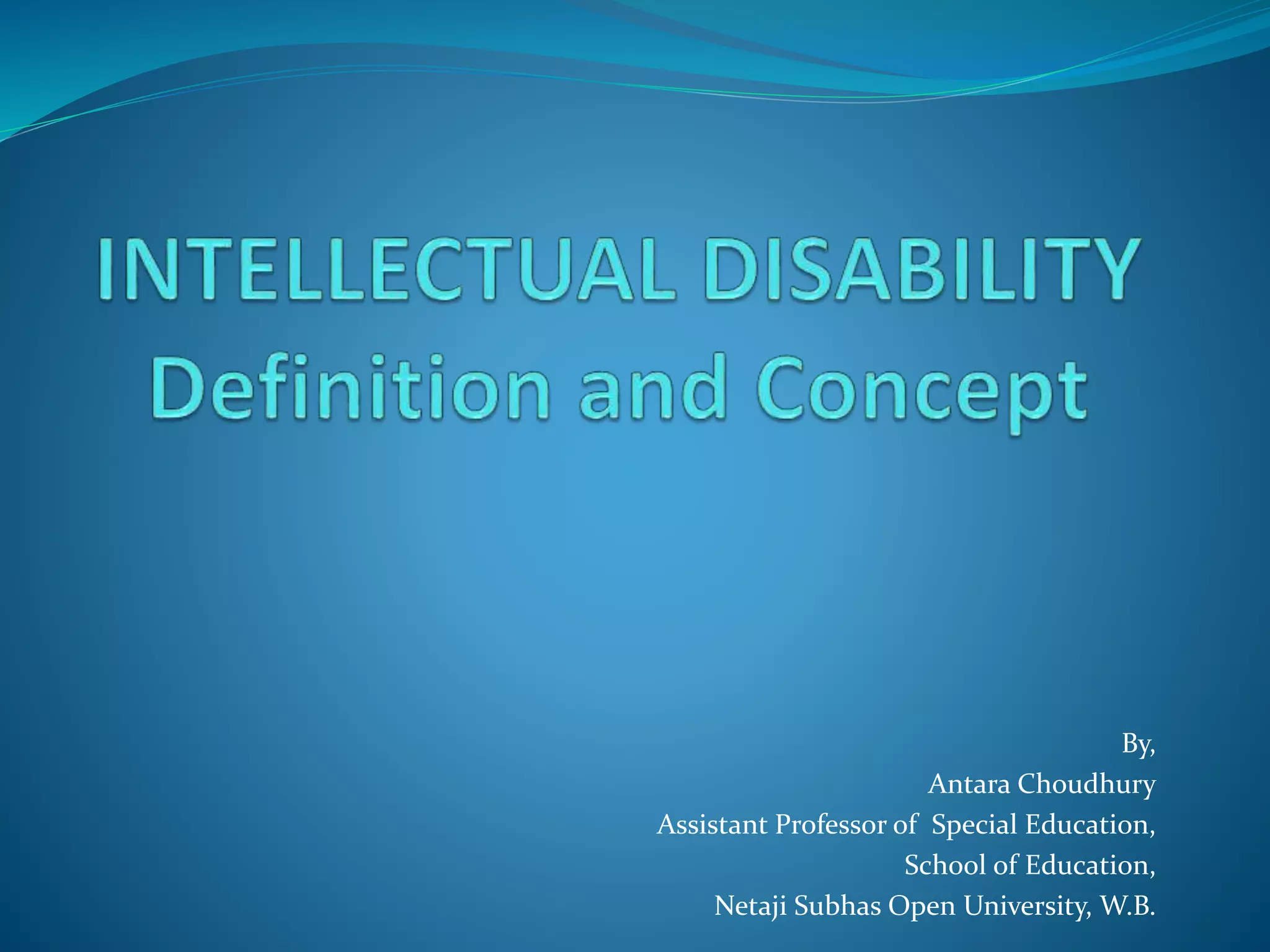 INTELLECTUAL DISABILITY
Definition and Concept

By,
Antara Choudhury
Assistant Professor of Special Education,
School of Education,
Netaji Subhas Open University, W.B.